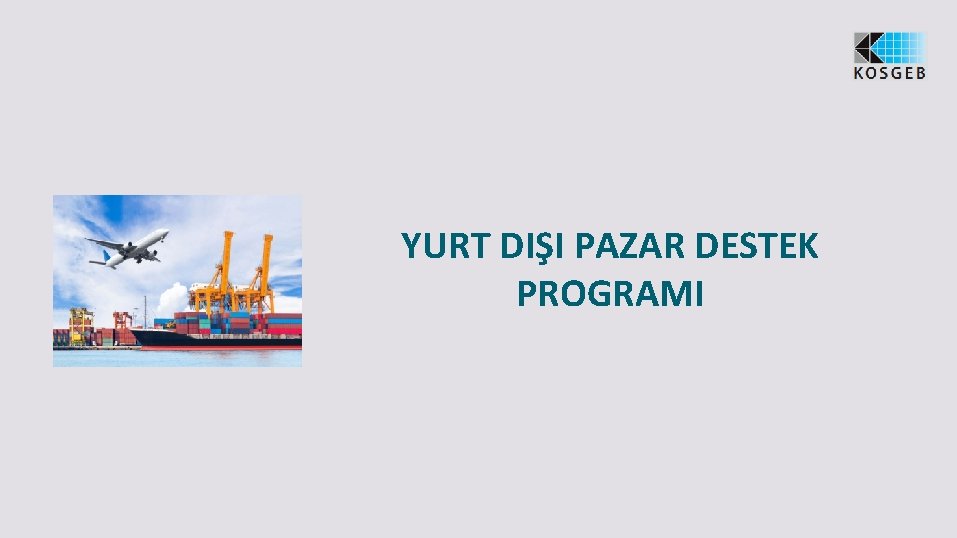 KOSGEB

YURT DIŞI PAZAR DESTEK PROGRAMI